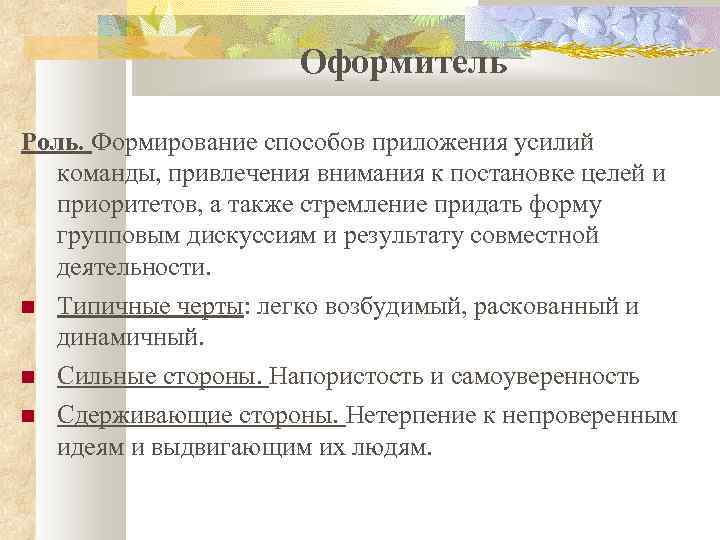 Оформитель

Роль. Формирование способов приложения усилий команды, привлечения внимания к постановке целей и приоритетов, а также стремление придать форму групповым дискуссиям и результату совместной деятельности.

Типичные черты: легко возбудимый, раскованный и динамичный.

Сильные стороны. Напористость и самоуверенность

Сдерживающие стороны. Нетерпение к непроверенным идеям и выдвигающим их людям.